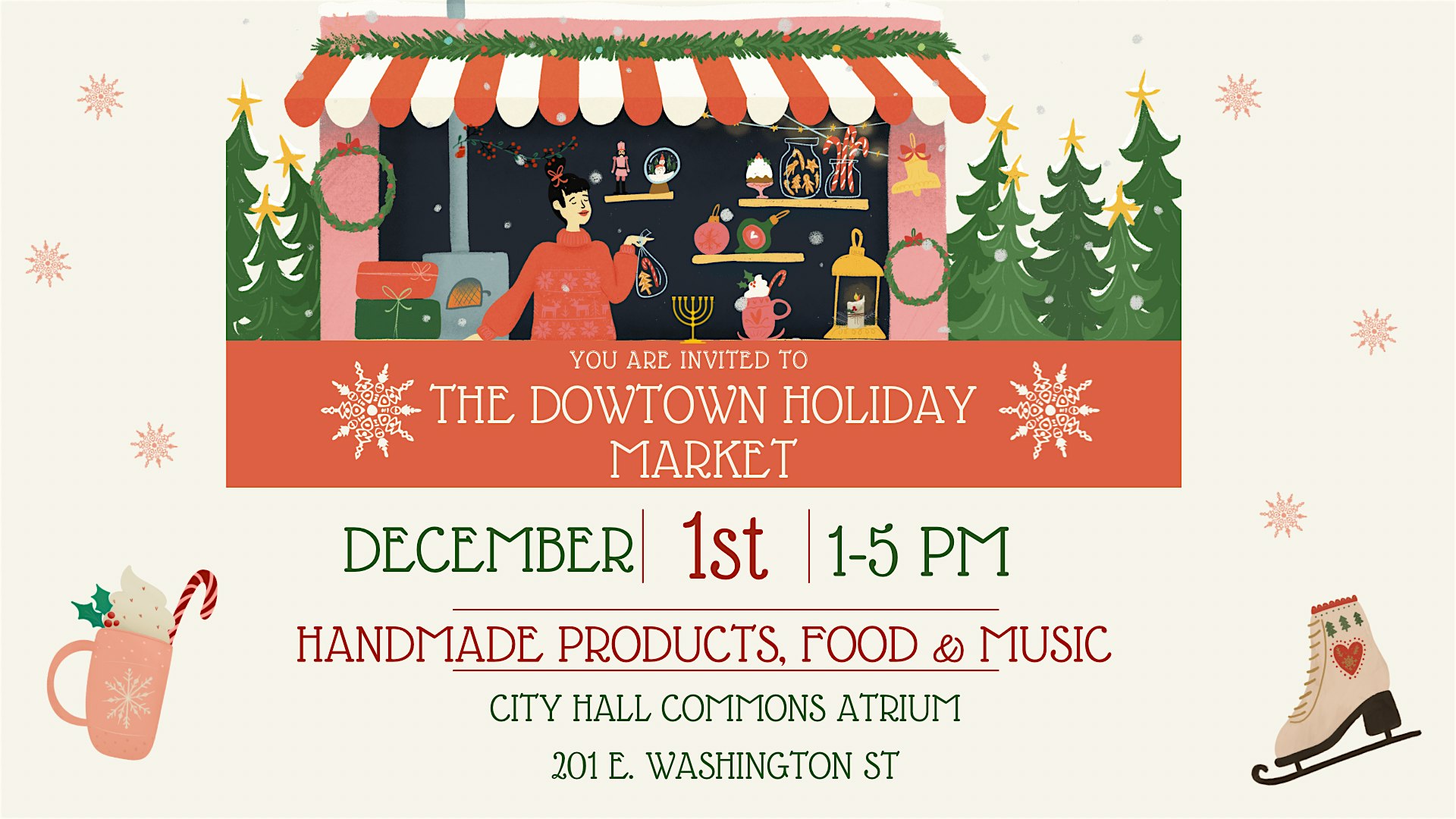 YOU ARE INVITED TO
THE DOWTOWN HOLIDAY MARKET

DECEMBER | 1st | 1-5 PM

HANDMADE PRODUCTS, FOOD & MUSIC

CITY HALL COMMONS ATRIUM

201 E. WASHINGTON ST